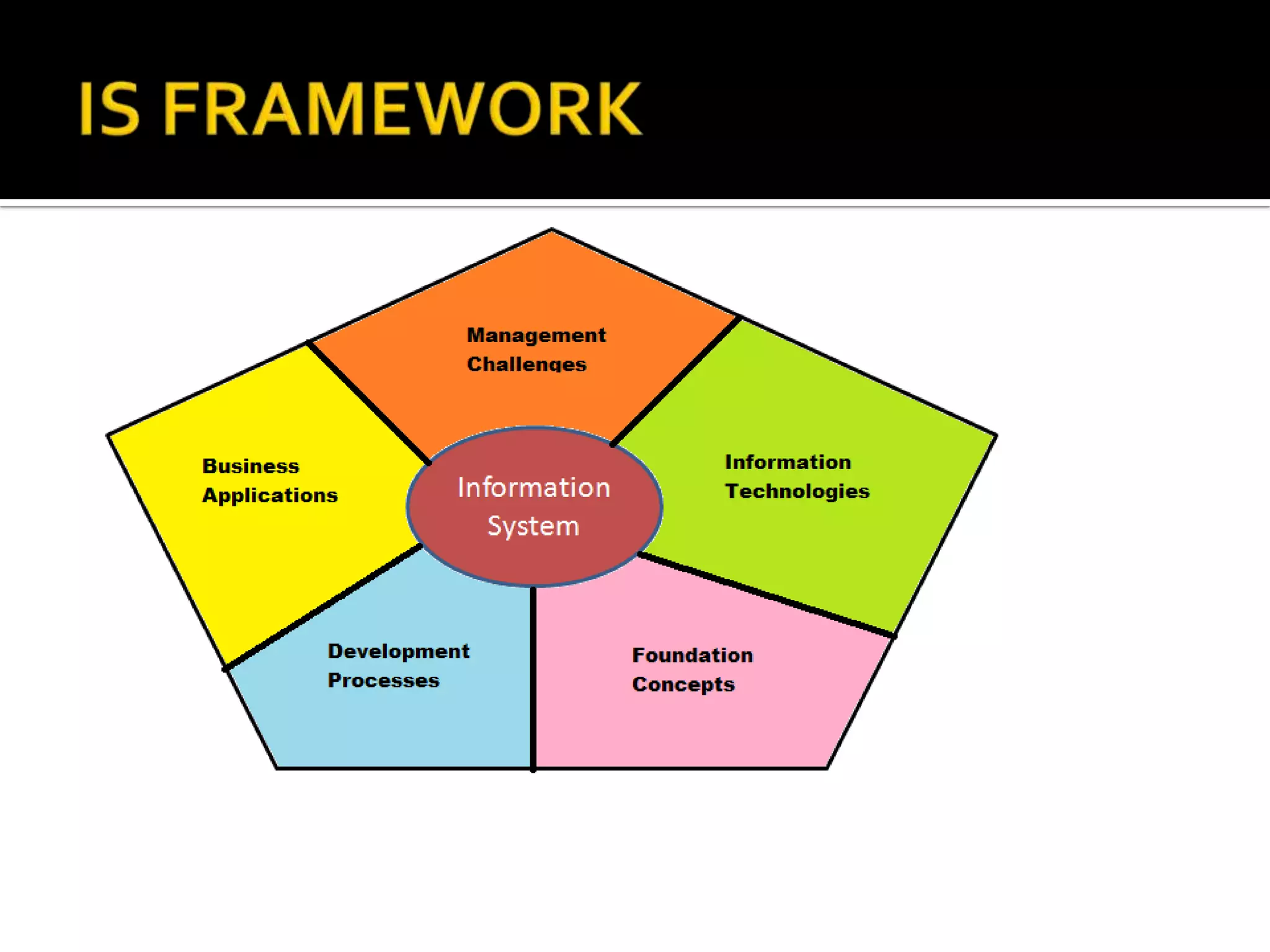 IS FRAMEWORK

Management Challenges

Business Applications

Information System

Information Technologies

Development Processes

Foundation Concepts